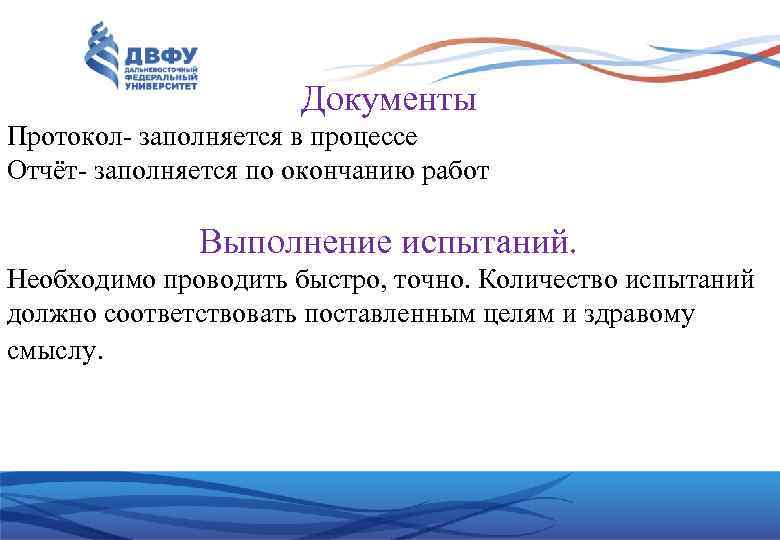 ДВФУ
ДАЛЬНЕВОСТОЧНЫЙ ФЕДЕРАЛЬНЫЙ УНИВЕРСИТЕТ

Документы

Протокол- заполняется в процессе
Отчёт- заполняется по окончанию работ

Выполнение испытаний.

Необходимо проводить быстро, точно. Количество испытаний должно соответствовать поставленным целям и здравому смыслу.